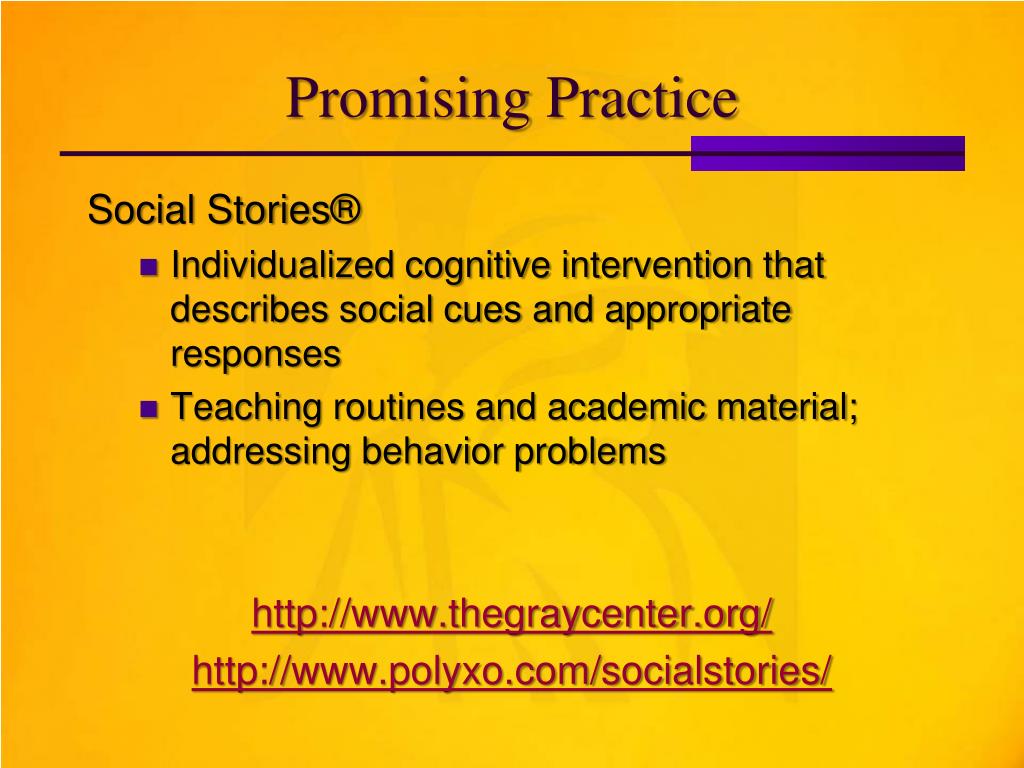 Promising Practice

Social Stories®

- Individualized cognitive intervention that describes social cues and appropriate responses
- Teaching routines and academic material; addressing behavior problems

http://www.thegraycenter.org/
http://www.polyxo.com/socialstories/